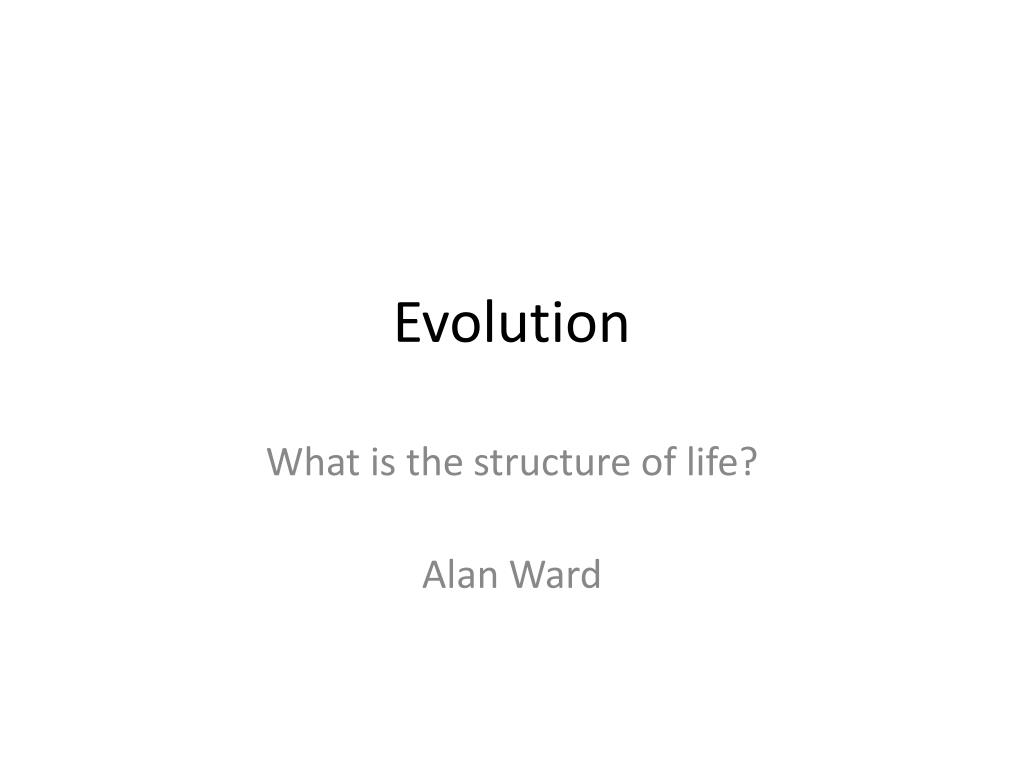 Evolution

What is the structure of life?

Alan Ward